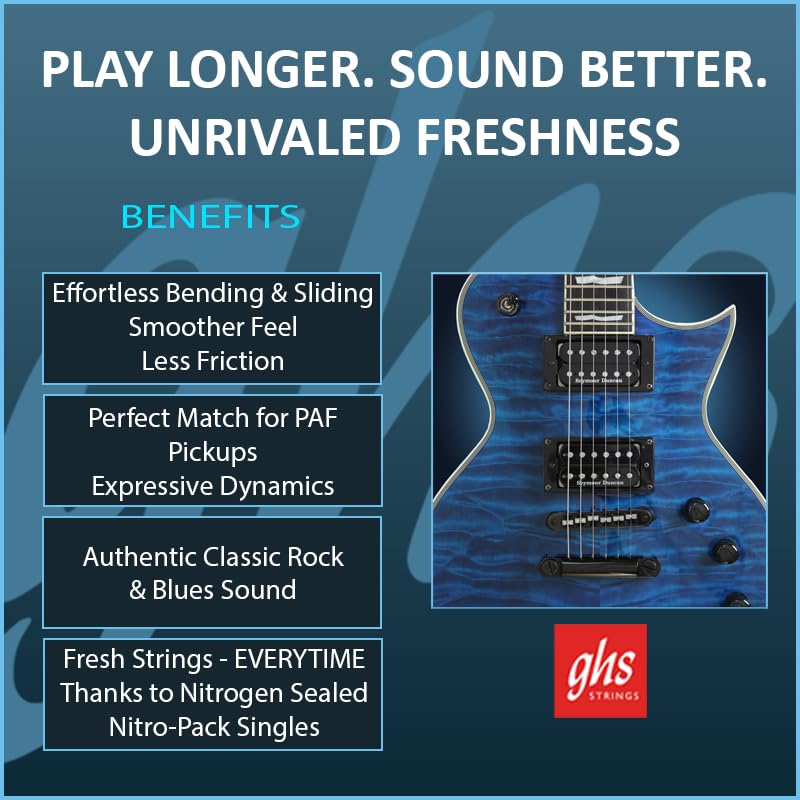 PLAY LONGER. SOUND BETTER.
UNRIVALED FRESHNESS

BENEFITS

Effortless Bending & Sliding
Smoother Feel
Less Friction

Perfect Match for PAF Pickups
Expressive Dynamics

Authentic Classic Rock & Blues Sound

Fresh Strings - EVERYTIME
Thanks to Nitrogen Sealed Nitro-Pack Singles

Seymour Duncan

Seymour Duncan

ghs
STRINGS